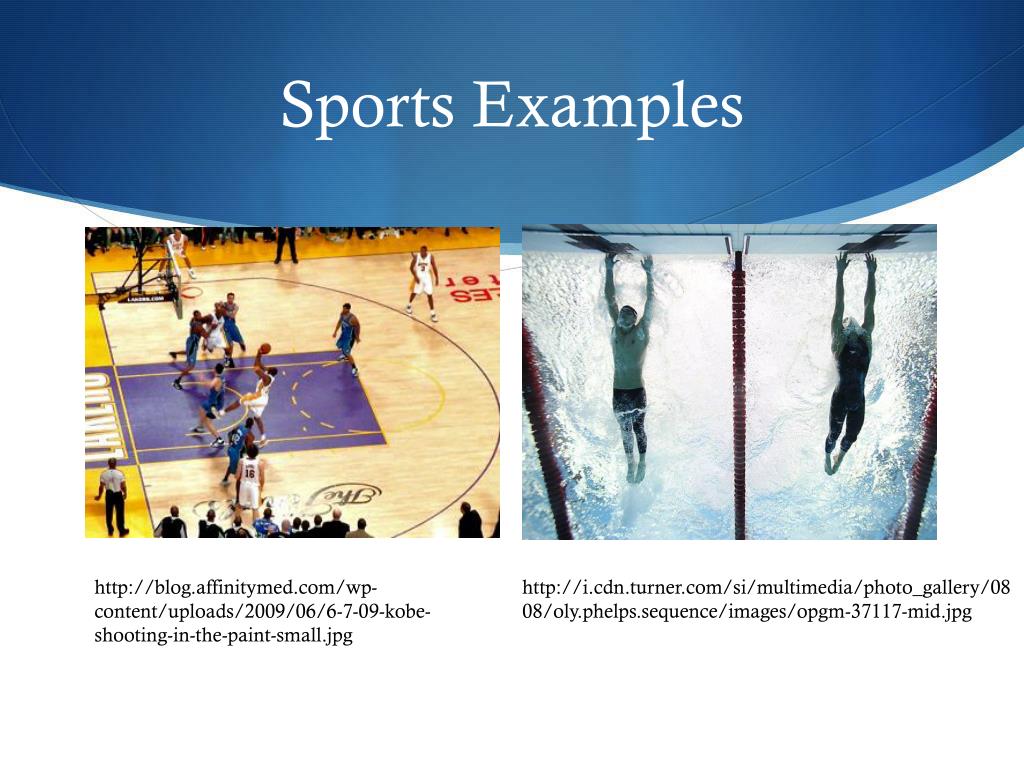 Sports Examples

http://blog.affinitymed.com/wp-content/uploads/2009/06/6-7-09-kobe-shooting-in-the-paint-small.jpg

http://i.cdn.turner.com/si/multimedia/photo_gallery/0808/oly.phelps.sequence/images/opgm-37117-mid.jpg